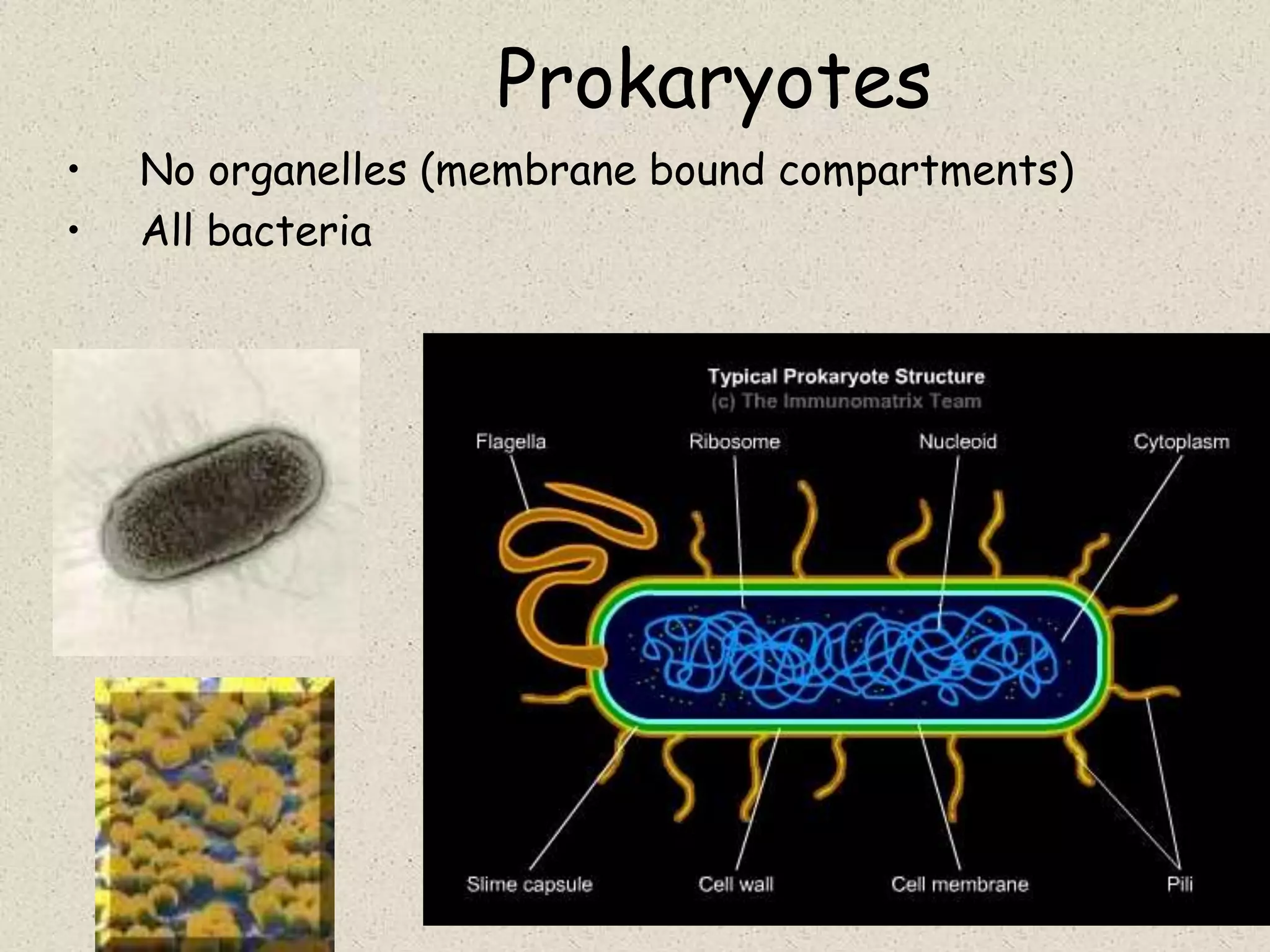 Prokaryotes

• No organelles (membrane bound compartments)
• All bacteria

Typical Prokaryote Structure
(c) The Immunomatrix Team

Flagella
Ribosome
Nucleoid
Cytoplasm

Slime capsule
Cell wall
Cell membrane
Pili